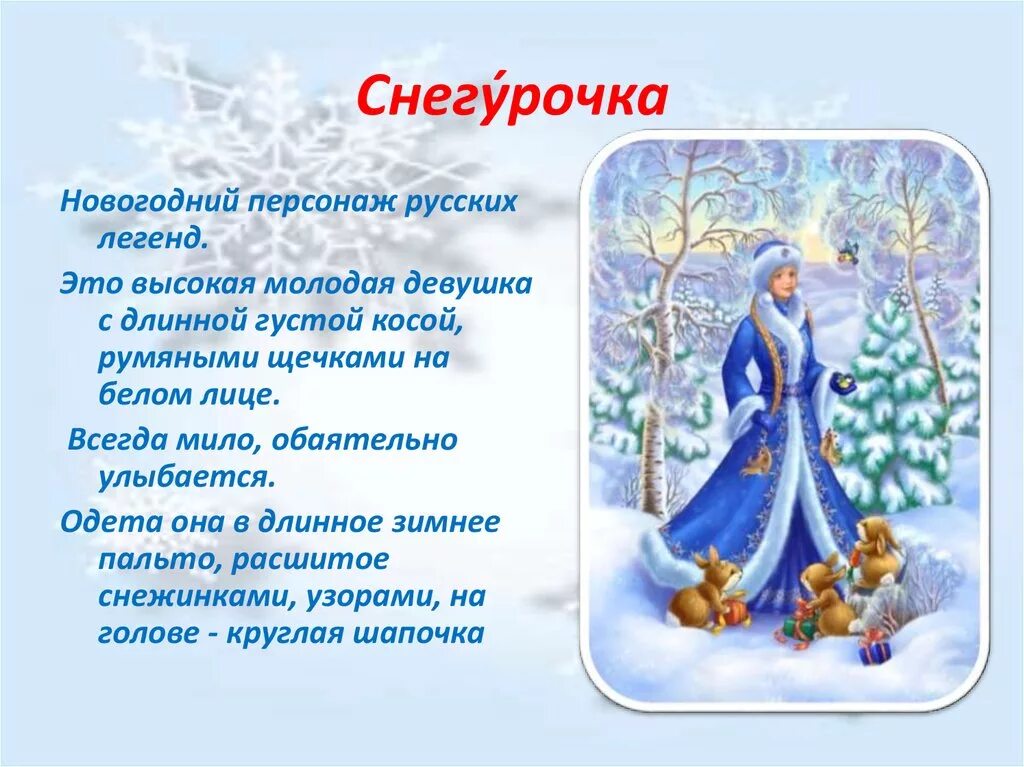 Снегу́рочка

Новогодний персонаж русских легенд.

Это высокая молодая девушка с длинной густой косой, румяными щечками на белом лице.

Всегда мило, обаятельно улыбается.

Одета она в длинное зимнее пальто, расшитое снежинками, узорами, на голове - круглая шапочка